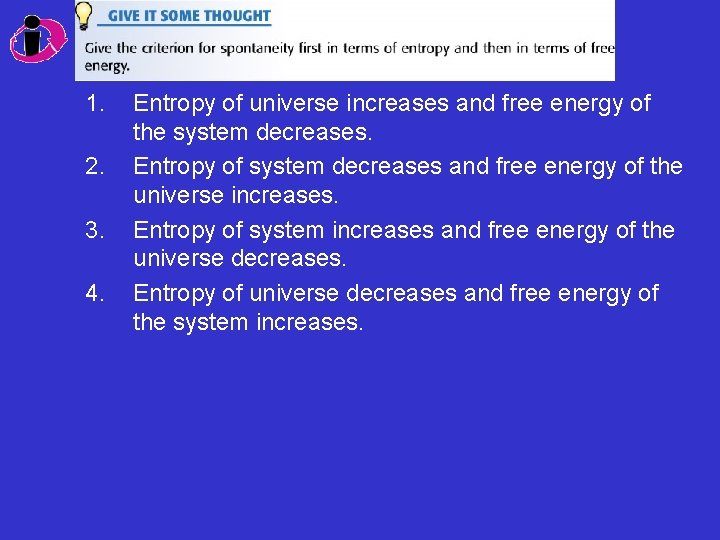 GIVE IT SOME THOUGHT

Give the criterion for spontaneity first in terms of entropy and then in terms of free energy.

1. Entropy of universe increases and free energy of the system decreases.
2. Entropy of system decreases and free energy of the universe increases.
3. Entropy of system increases and free energy of the universe decreases.
4. Entropy of universe decreases and free energy of the system increases.